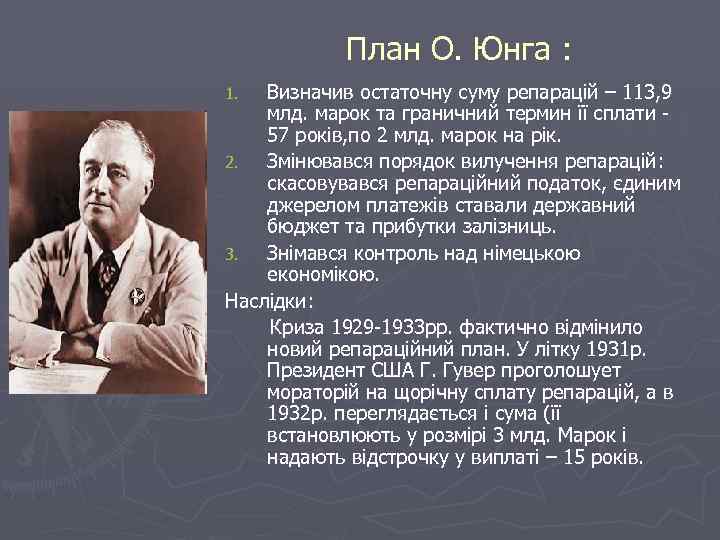 План О. Юнга :

1. Визначив остаточну суму репарацій – 113,9 млд. марок та граничний термин її сплати - 57 років,по 2 млд. марок на рік.
2. Змінювався порядок вилучення репарацій: скасовувався репараційний податок, єдиним джерелом платежів ставали державний бюджет та прибутки залізниць.
3. Знімався контроль над німецькою економікою.

Наслідки:

Криза 1929-1933рр. фактично відмінило новий репараційний план. У літку 1931р. Президент США Г. Гувер проголошует мораторій на щорічну сплату репарацій, а в 1932р. переглядається і сума (її встановлюють у розмірі 3 млд. Марок і надають відстрочку у виплаті – 15 років.